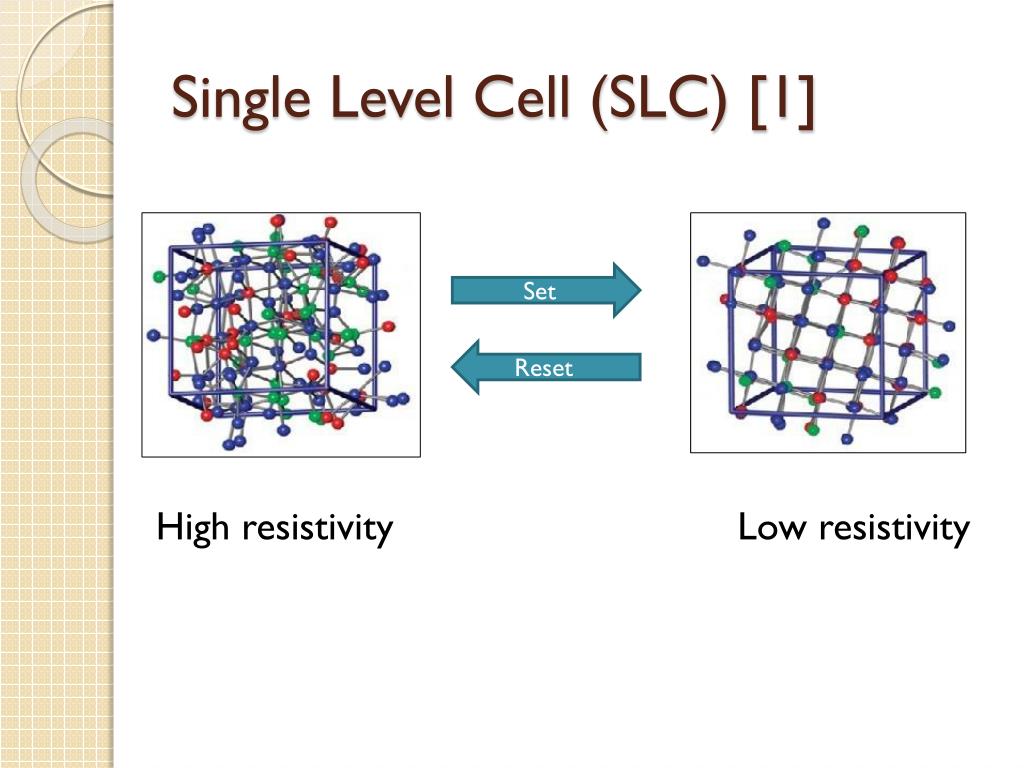 Single Level Cell (SLC) [1]

Set

Reset

High resistivity

Low resistivity